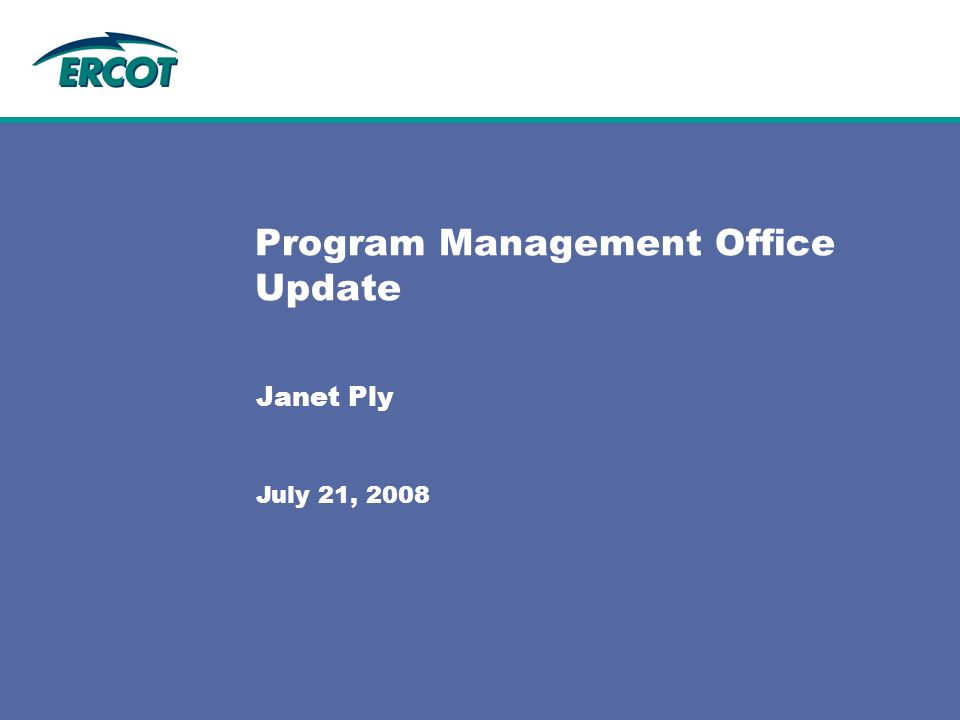 ERCOT

Program Management Office Update

Janet Ply

July 21, 2008